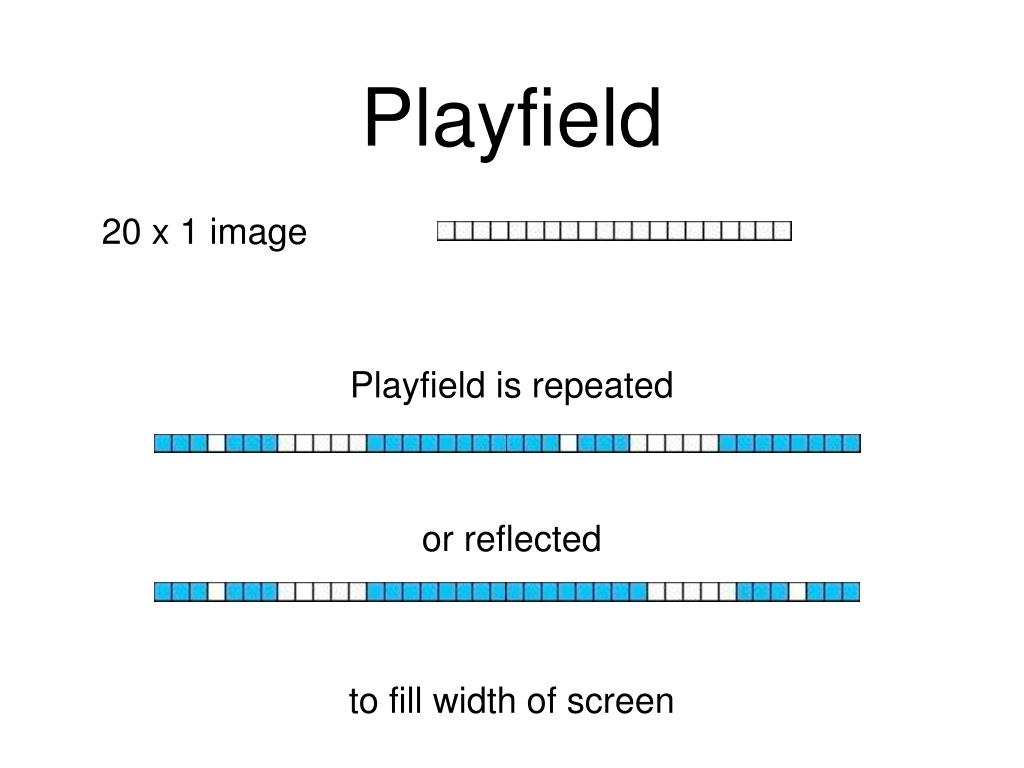 Playfield

20 x 1 image

Playfield is repeated

or reflected

to fill width of screen